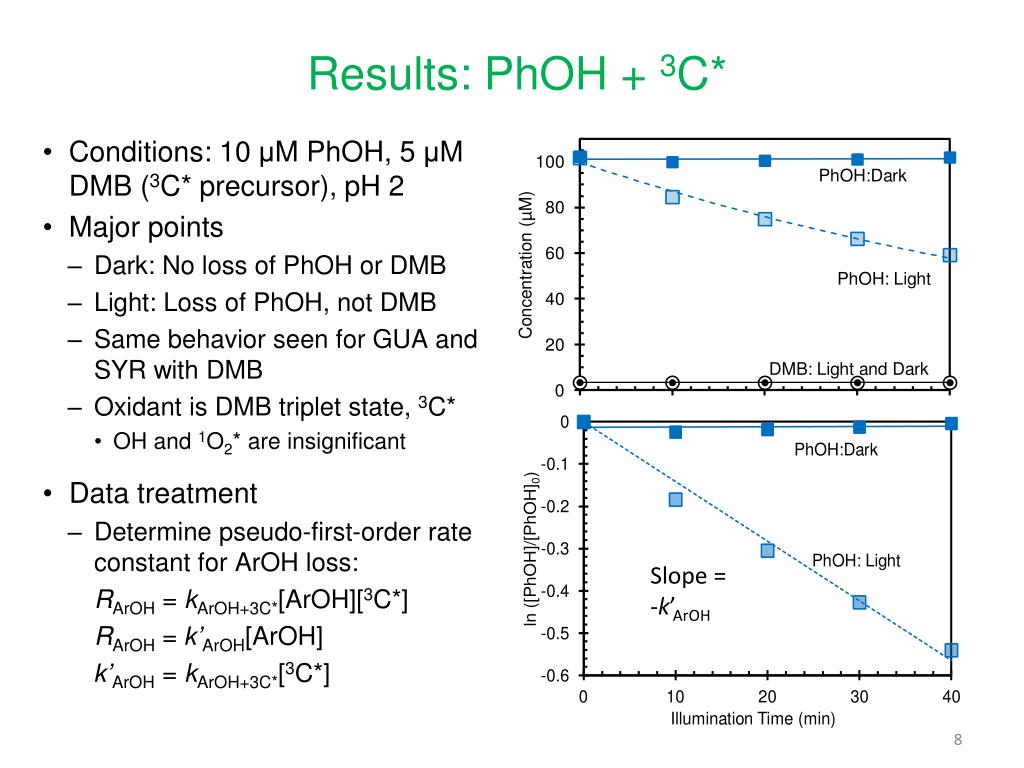 Results: PhOH + $^3$C*

• Conditions: 10 μM PhOH, 5 μM DMB ($^3$C* precursor), pH 2

• Major points

– Dark: No loss of PhOH or DMB

– Light: Loss of PhOH, not DMB

– Same behavior seen for GUA and SYR with DMB

– Oxidant is DMB triplet state, $^3$C*

• OH and $^1O_2$* are insignificant

• Data treatment

– Determine pseudo-first-order rate constant for ArOH loss:

$R_{ArOH} = k_{ArOH+3C*}[ArOH][^3C*]$

$R_{ArOH} = k'_{ArOH}[ArOH]$

$k'_{ArOH} = k_{ArOH+3C*}[^3C*]$

Concentration (μM)
100
80
60
40
20
0
PhOH:Dark
PhOH: Light
DMB: Light and Dark

ln ([PhOH]/[PhOH]$_0$)
0
-0.1
-0.2
-0.3
-0.4
-0.5
-0.6
PhOH:Dark
PhOH: Light
Slope = $-k'_{ArOH}$
0 10 20 30 40
Illumination Time (min)

8